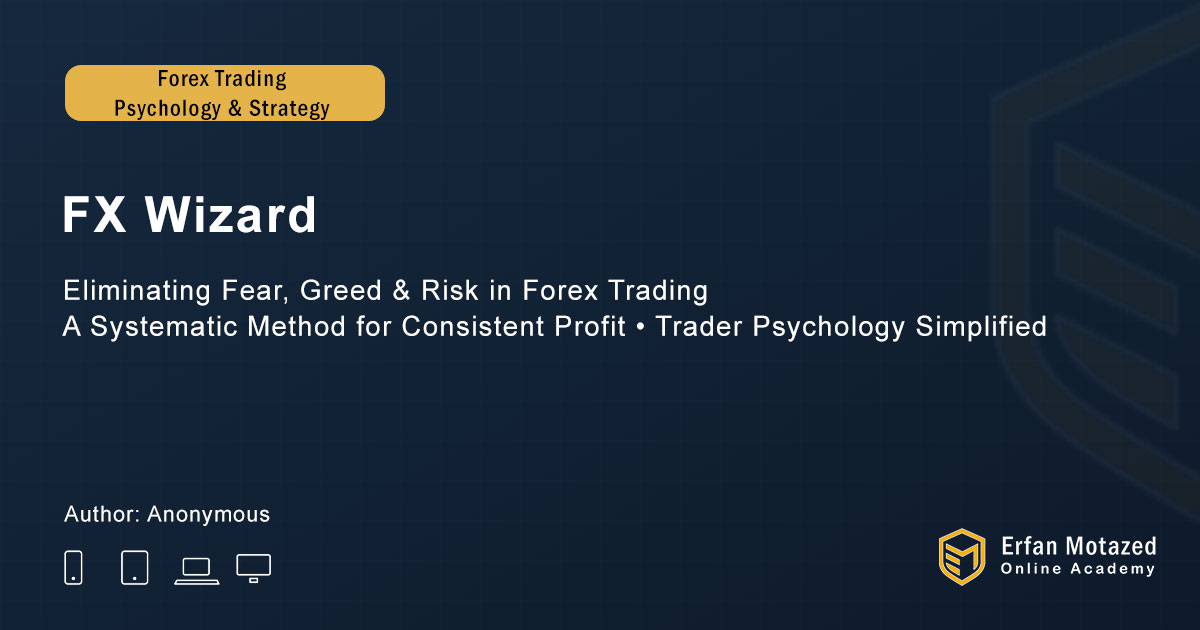 Forex Trading
Psychology & Strategy

FX Wizard

Eliminating Fear, Greed & Risk in Forex Trading
A Systematic Method for Consistent Profit • Trader Psychology Simplified

Author: Anonymous

Erfan Motazed
Online Academy